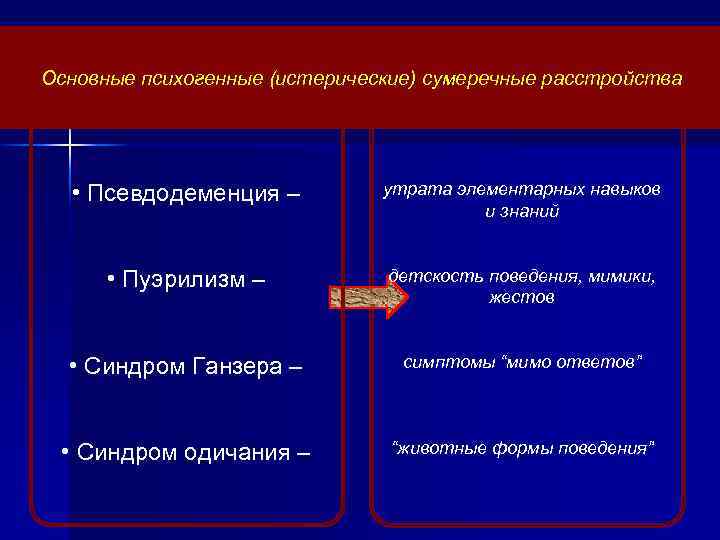 Основные психогенные (истерические) сумеречные расстройства

• Псевдодеменция –

• Пуэрилизм –

• Синдром Ганзера –

• Синдром одичания –

утрата элементарных навыков и знаний

детскость поведения, мимики, жестов

симптомы “мимо ответов”

“животные формы поведения”